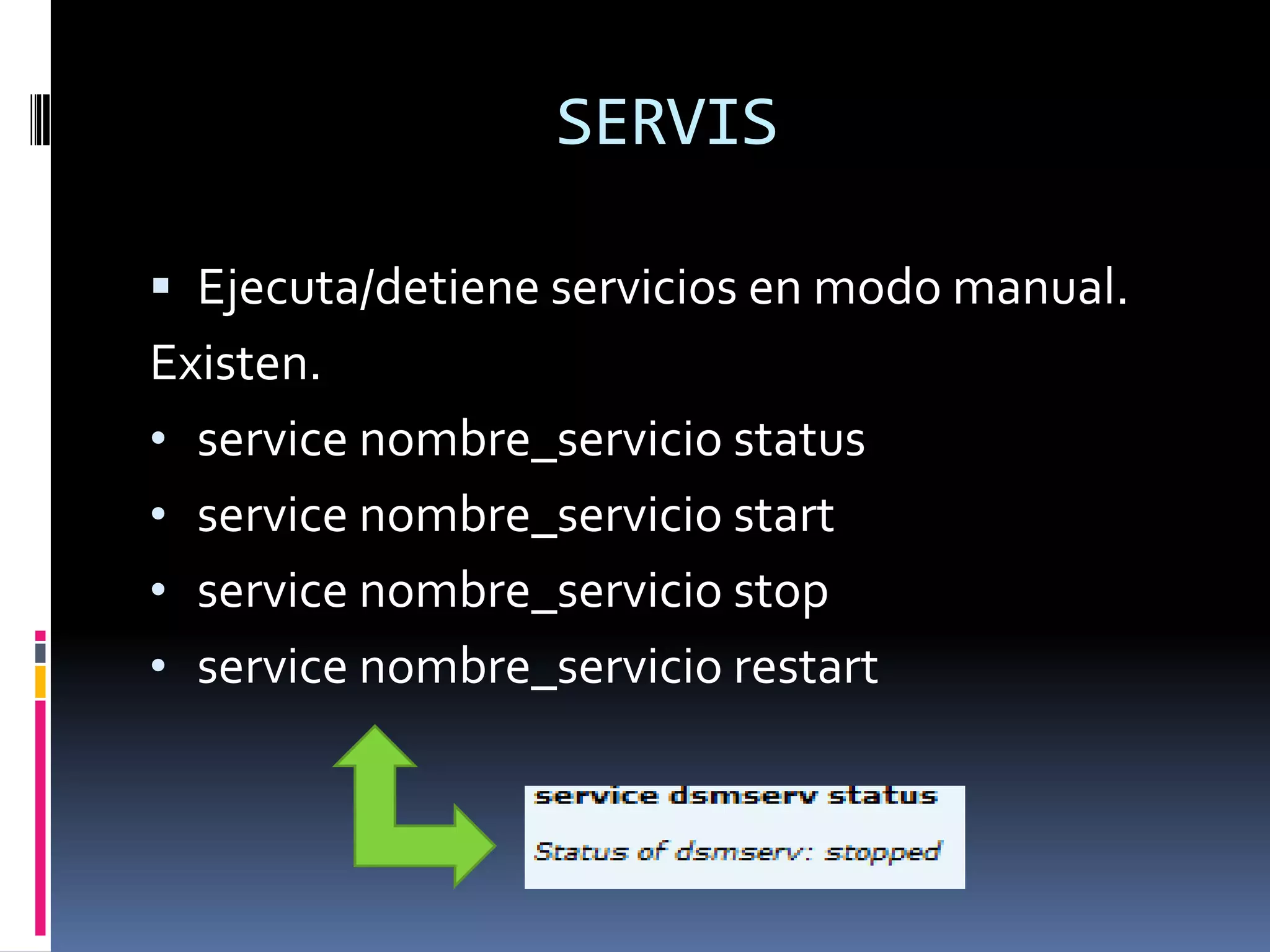 SERVIS

▪ Ejecuta/detiene servicios en modo manual.

Existen.

• service nombre_servicio status
• service nombre_servicio start
• service nombre_servicio stop
• service nombre_servicio restart

service dsmserv status

Status of dsmserv: stopped